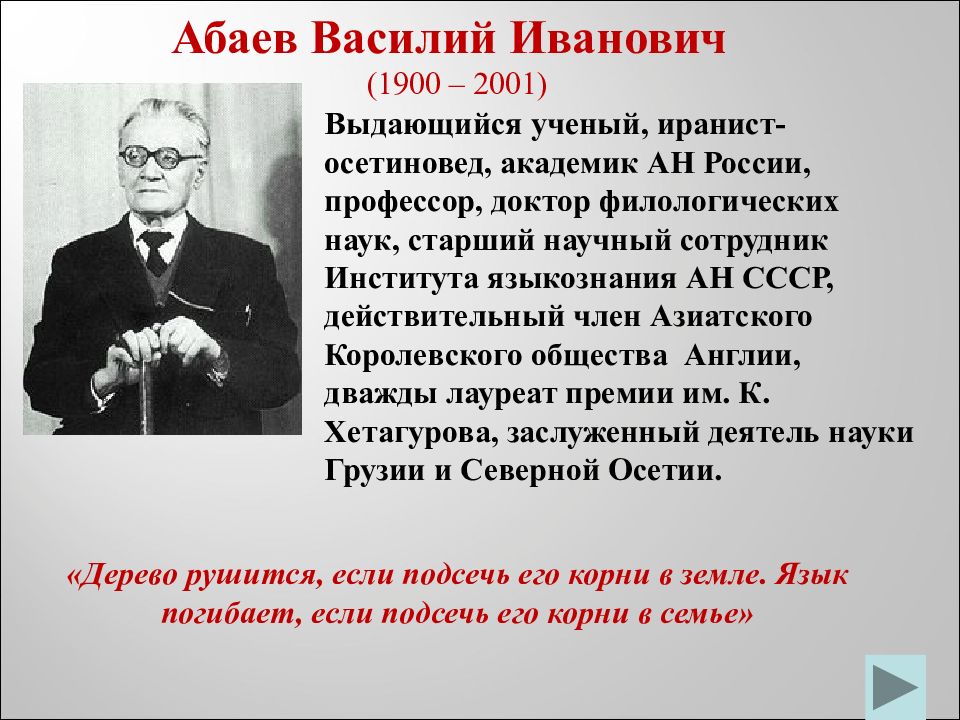 Абаев Василий Иванович

(1900 – 2001)

Выдающийся ученый, иранист-осетиновед, академик АН России, профессор, доктор филологических наук, старший научный сотрудник Института языкознания АН СССР, действительный член Азиатского Королевского общества Англии, дважды лауреат премии им. К. Хетагурова, заслуженный деятель науки Грузии и Северной Осетии.

«Дерево рушится, если подсечь его корни в земле. Язык погибает, если подсечь его корни в семье»